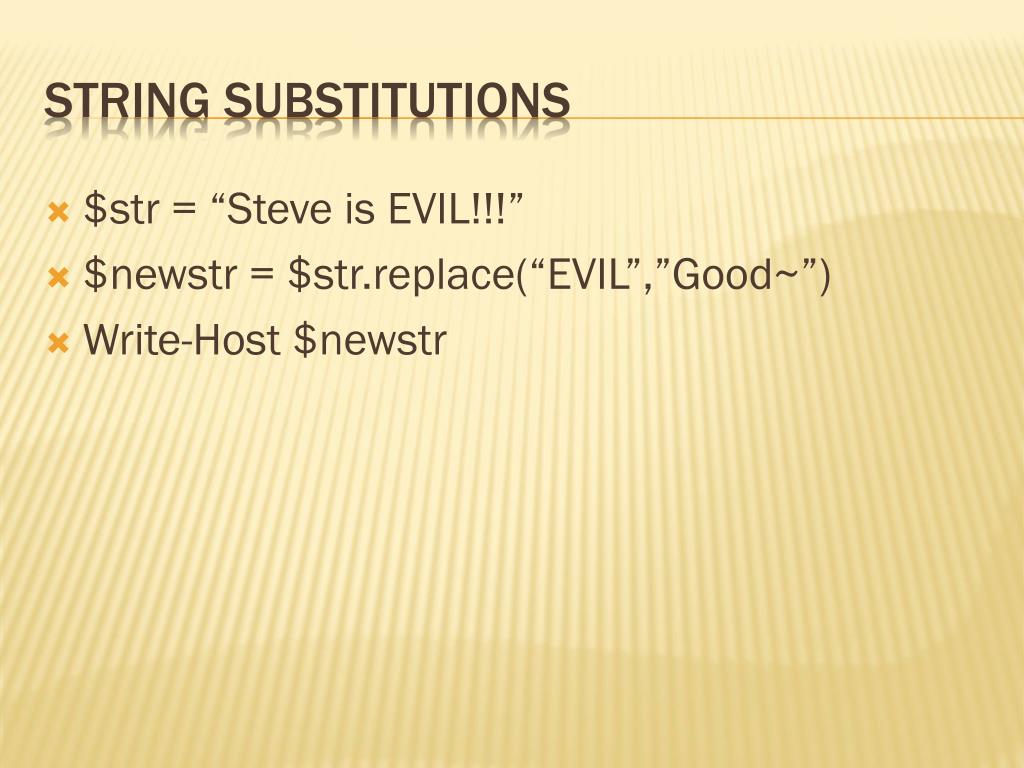 STRING SUBSTITUTIONS

$str = “Steve is EVIL!!!”

$newstr = $str.replace(“EVIL”,”Good~”)

Write-Host $newstr